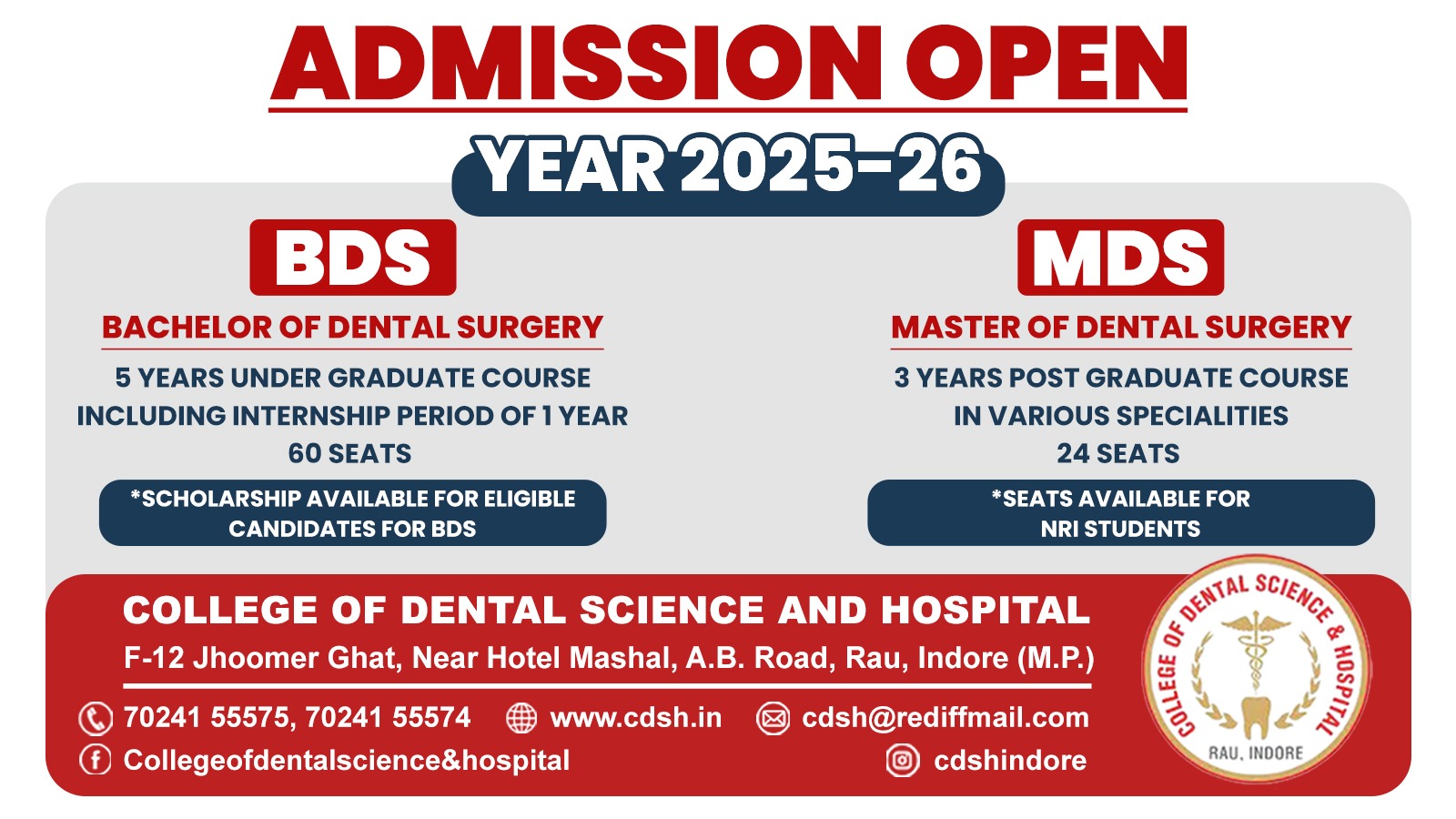 ADMISSION OPEN

YEAR 2025-26

BDS

BACHELOR OF DENTAL SURGERY

5 YEARS UNDER GRADUATE COURSE INCLUDING INTERNSHIP PERIOD OF 1 YEAR

60 SEATS

*SCHOLARSHIP AVAILABLE FOR ELIGIBLE CANDIDATES FOR BDS

MDS

MASTER OF DENTAL SURGERY

3 YEARS POST GRADUATE COURSE IN VARIOUS SPECIALITIES

24 SEATS

*SEATS AVAILABLE FOR NRI STUDENTS

COLLEGE OF DENTAL SCIENCE AND HOSPITAL

F-12 Jhoomer Ghat, Near Hotel Mashal, A.B. Road, Rau, Indore (M.P.)

70241 55575, 70241 55574

www.cdsh.in

cdsh@rediffmail.com

Collegeofdentalscience&hospital

cdshindore

COLLEGE OF DENTAL SCIENCE & HOSPITAL

RAU, INDORE